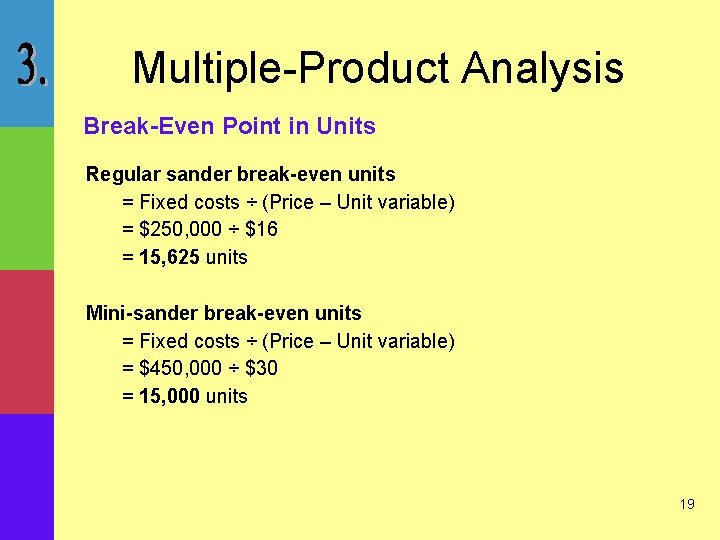 3.

Multiple-Product Analysis

Break-Even Point in Units

Regular sander break-even units
= Fixed costs ÷ (Price – Unit variable)
= \$250,000 ÷ \$16
= 15,625 units

Mini-sander break-even units
= Fixed costs ÷ (Price – Unit variable)
= \$450,000 ÷ \$30
= 15,000 units

19